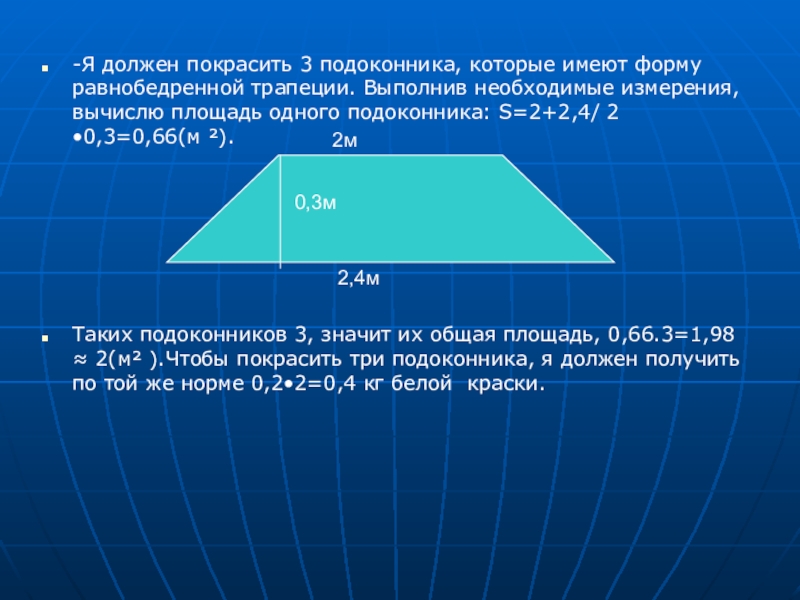 -Я должен покрасить 3 подоконника, которые имеют форму равнобедренной трапеции. Выполнив необходимые измерения, вычислю площадь одного подоконника: S=2+2,4/ 2 •0,3=0,66(м ²).

2м

0,3м

2,4м

Таких подоконников 3, значит их общая площадь, 0,66.3=1,98 ≈ 2(м² ).Чтобы покрасить три подоконника, я должен получить по той же норме 0,2•2=0,4 кг белой краски.